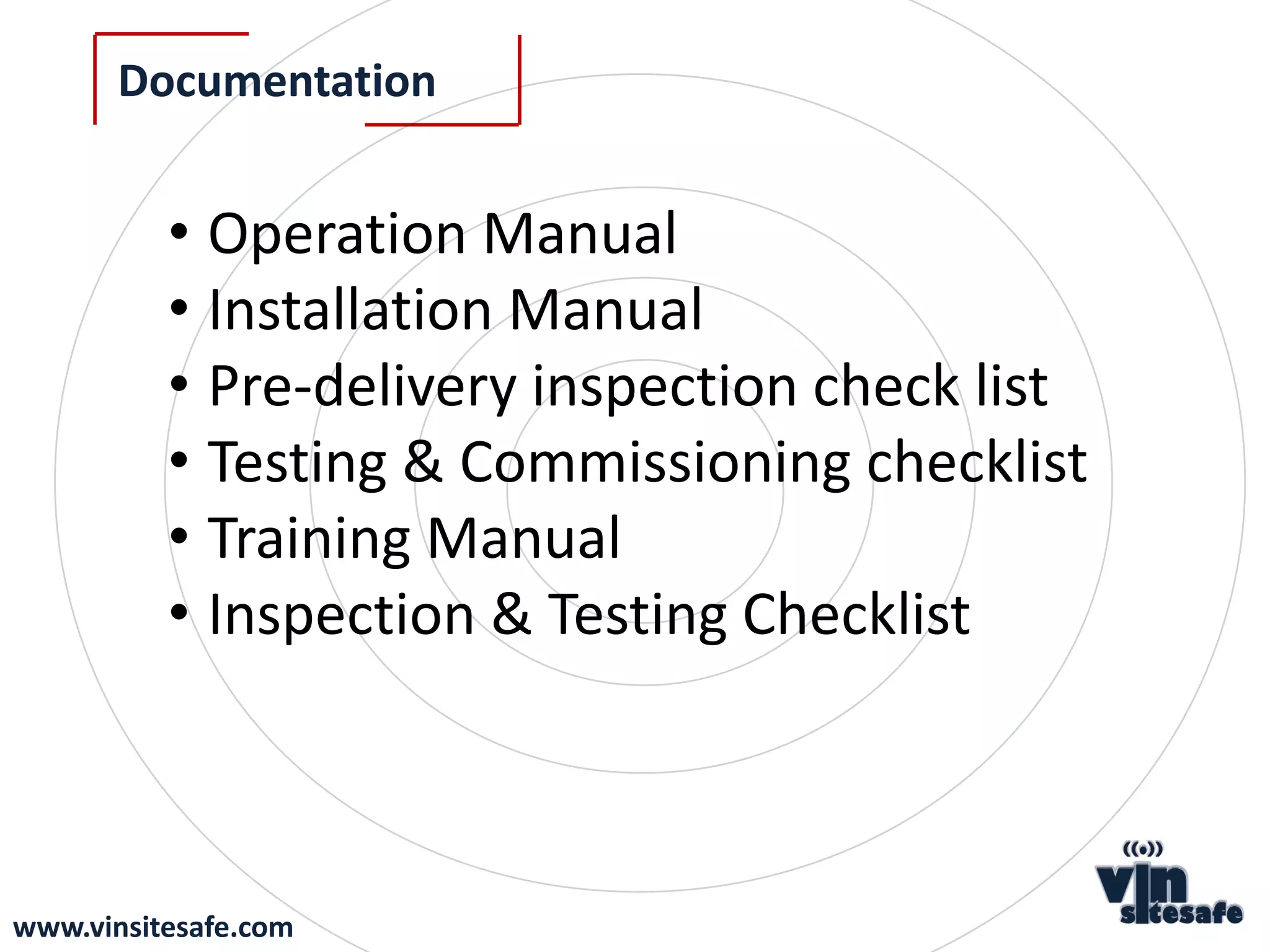 Documentation

• Operation Manual
• Installation Manual
• Pre-delivery inspection check list
• Testing & Commissioning checklist
• Training Manual
• Inspection & Testing Checklist

www.vinsitesafe.com

vin sitesafe